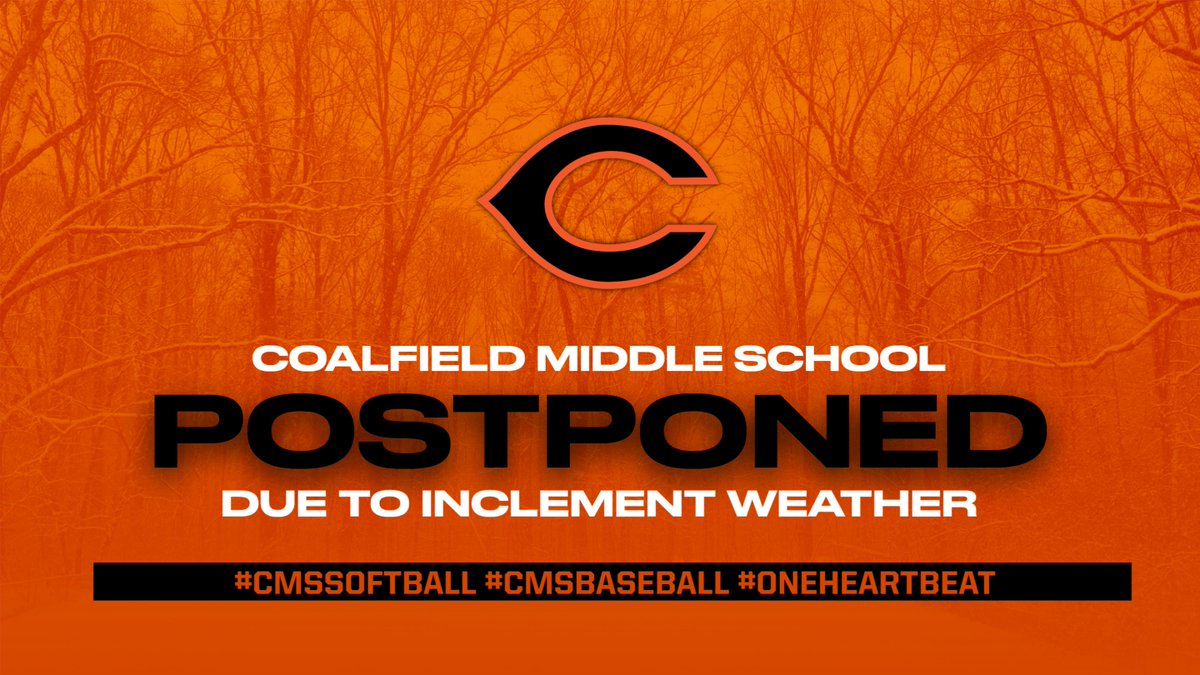 C

COALFIELD MIDDLE SCHOOL
POSTPONED
DUE TO INCLEMENT WEATHER

#CMSSOFTBALL #CMSBASEBALL #ONEHEARTBEAT